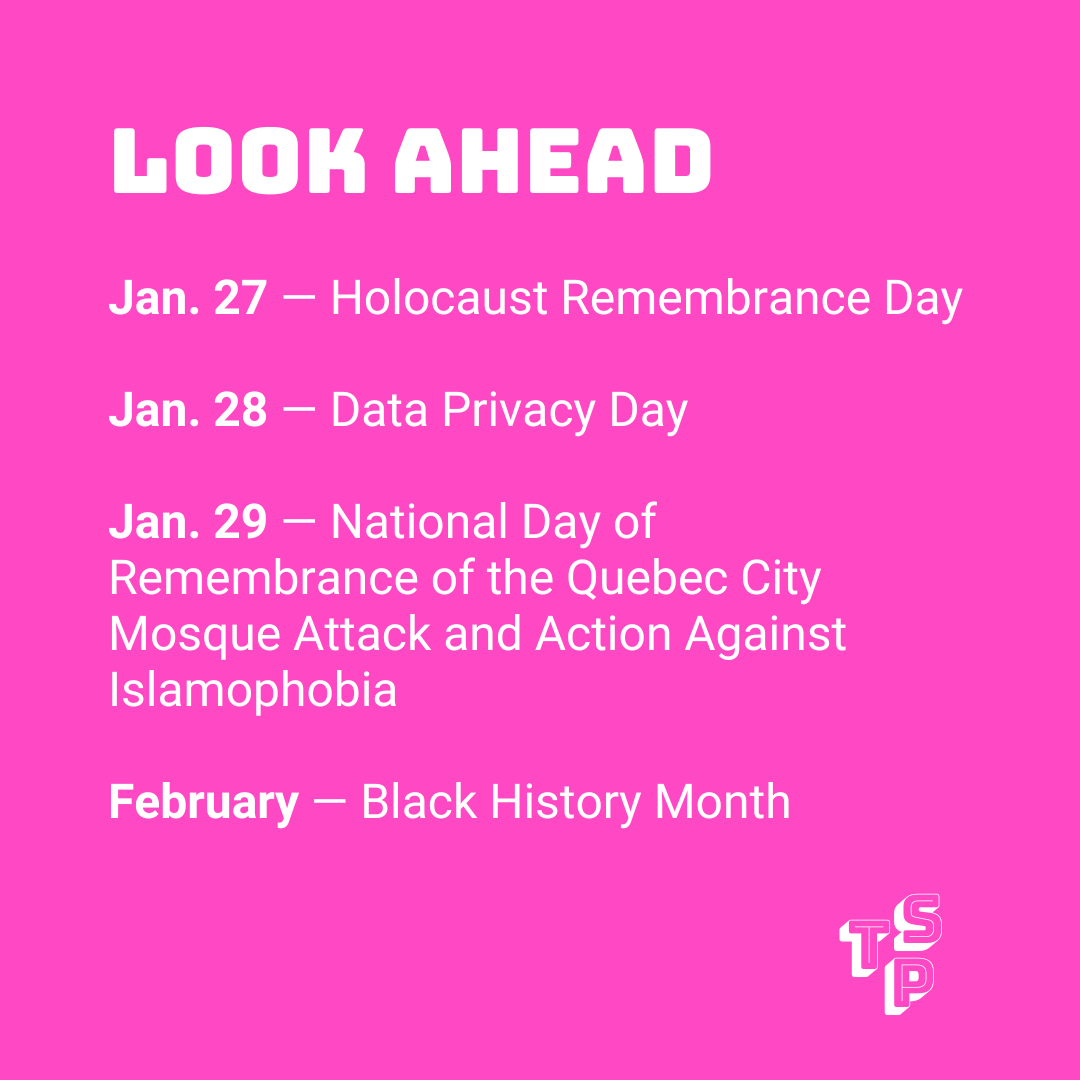 LOOK AHEAD

Jan. 27 — Holocaust Remembrance Day

Jan. 28 — Data Privacy Day

Jan. 29 — National Day of Remembrance of the Quebec City Mosque Attack and Action Against Islamophobia

February — Black History Month

TSP